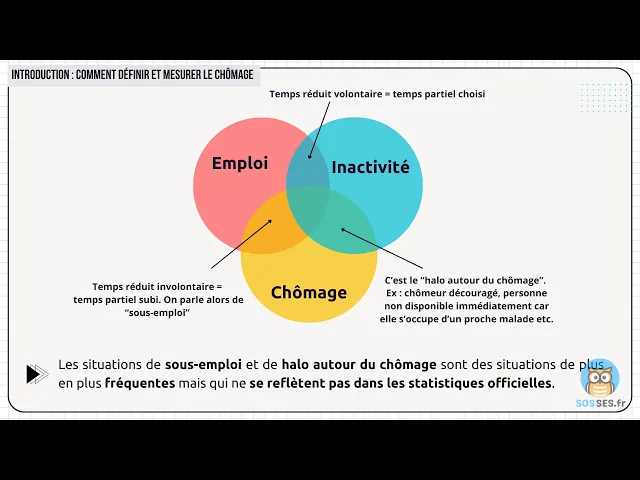 INTRODUCTION : COMMENT DÉFINIR ET MESURER LE CHÔMAGE

Temps réduit volontaire = temps partiel choisi

Emploi

Inactivité

Chômage

Temps réduit involontaire = temps partiel subi. On parle alors de "sous-emploi"

C'est le "halo autour du chômage". Ex : chômeur découragé, personne non disponible immédiatement car elle s'occupe d'un proche malade etc.

Les situations de sous-emploi et de halo autour du chômage sont des situations de plus en plus fréquentes mais qui ne se reflètent pas dans les statistiques officielles.

SOSSES.fr